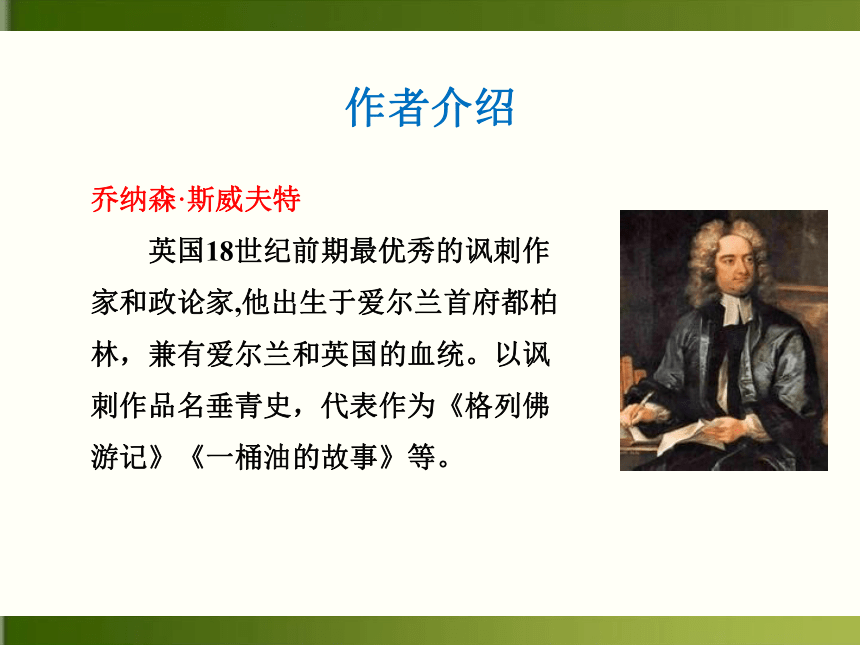 作者介绍

乔纳森·斯威夫特

英国18世纪前期最优秀的讽刺作家和政论家,他出生于爱尔兰首府都柏林，兼有爱尔兰和英国的血统。以讽刺作品名垂青史，代表作为《格列佛游记》《一桶油的故事》等。